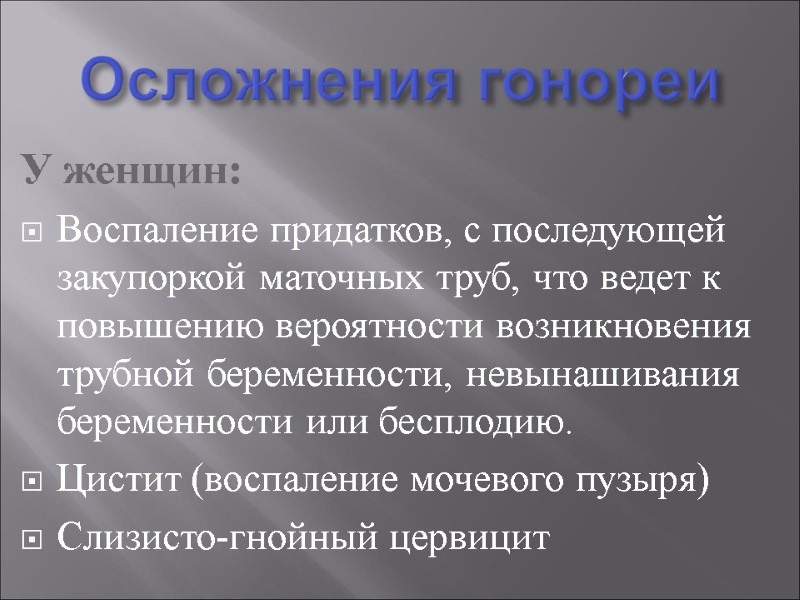 Осложнения гонореи

У женщин:

Воспаление придатков, с последующей закупоркой маточных труб, что ведет к повышению вероятности возникновения трубной беременности, невынашивания беременности или бесплодию.

Цистит (воспаление мочевого пузыря)

Слизисто-гнойный цервицит